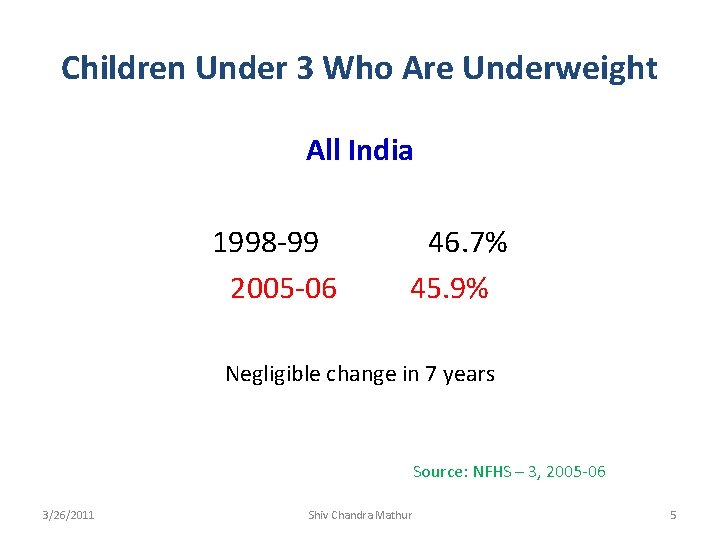 Children Under 3 Who Are Underweight

All India

1998-99 46.7%
2005-06 45.9%

Negligible change in 7 years

Source: NFHS – 3, 2005-06

3/26/2011 Shiv Chandra Mathur 5